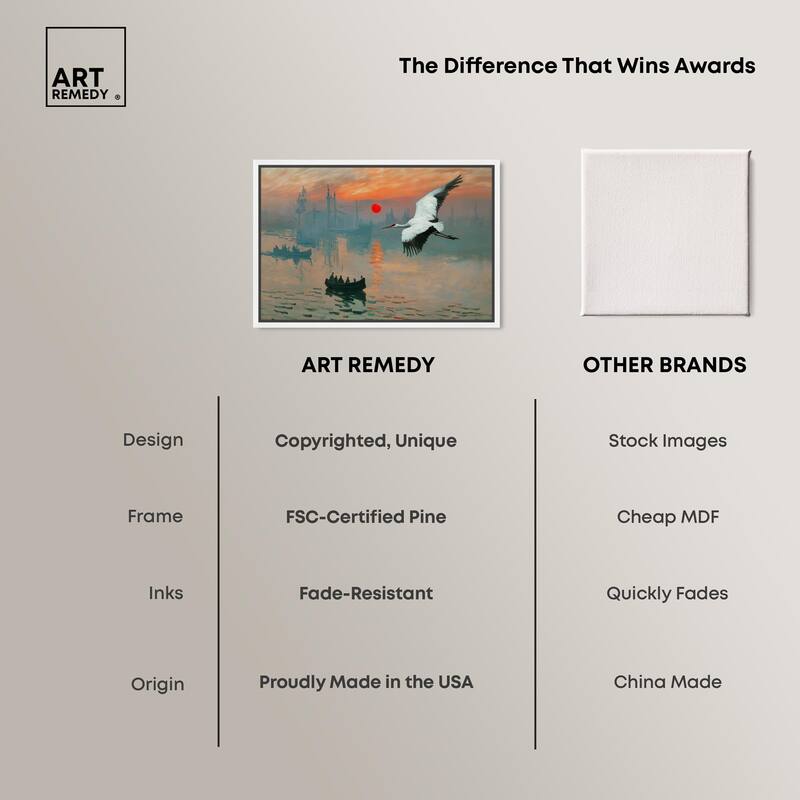 ART REMEDY ®

The Difference That Wins Awards

| | ART REMEDY | OTHER BRANDS |
|---|---|---|
| Design | Copyrighted, Unique | Stock Images |
| Frame | FSC-Certified Pine | Cheap MDF |
| Inks | Fade-Resistant | Quickly Fades |
| Origin | Proudly Made in the USA | China Made |